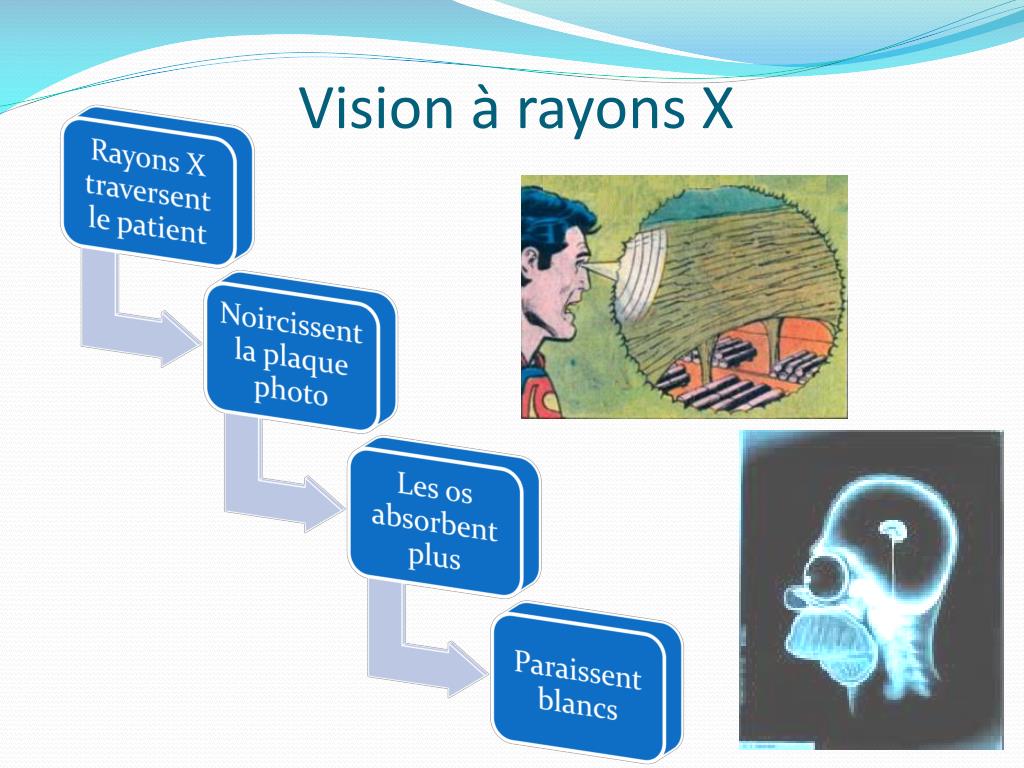 Vision à rayons X

Rayons X traversent le patient

Noircissent la plaque photo

Les os absorbent plus

Paraissent blancs